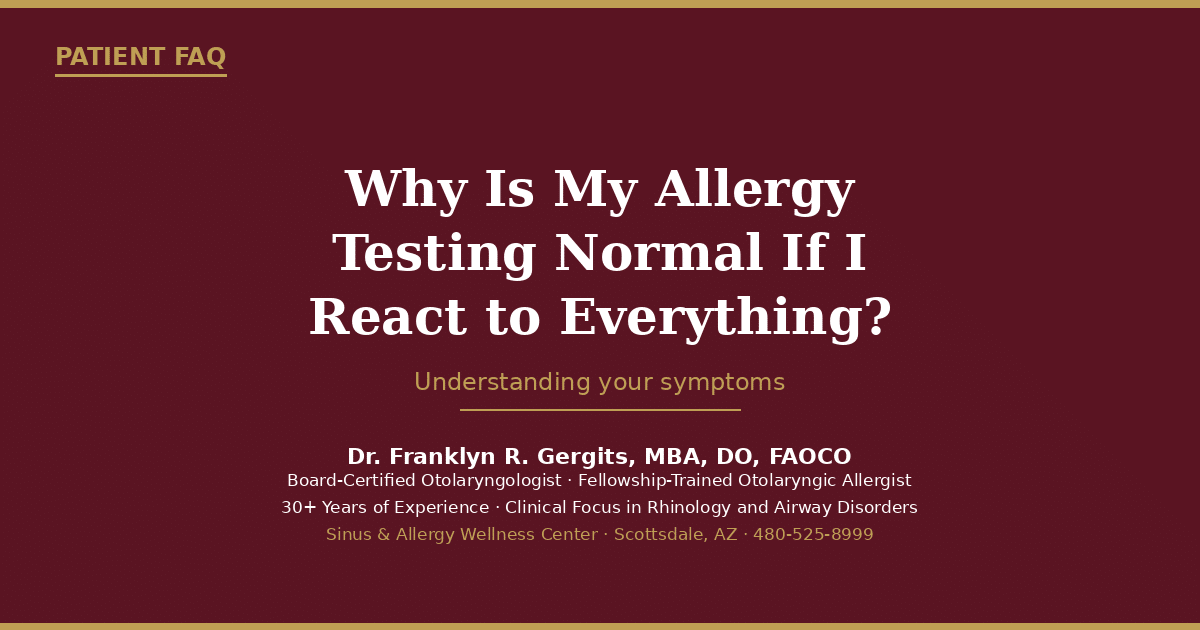 PATIENT FAQ

Why Is My Allergy Testing Normal If I React to Everything?

Understanding your symptoms

Dr. Franklyn R. Gergits, MBA, DO, FAOCO
Board-Certified Otolaryngologist · Fellowship-Trained Otolaryngic Allergist
30+ Years of Experience · Clinical Focus in Rhinology and Airway Disorders
Sinus & Allergy Wellness Center · Scottsdale, AZ · 480-525-8999